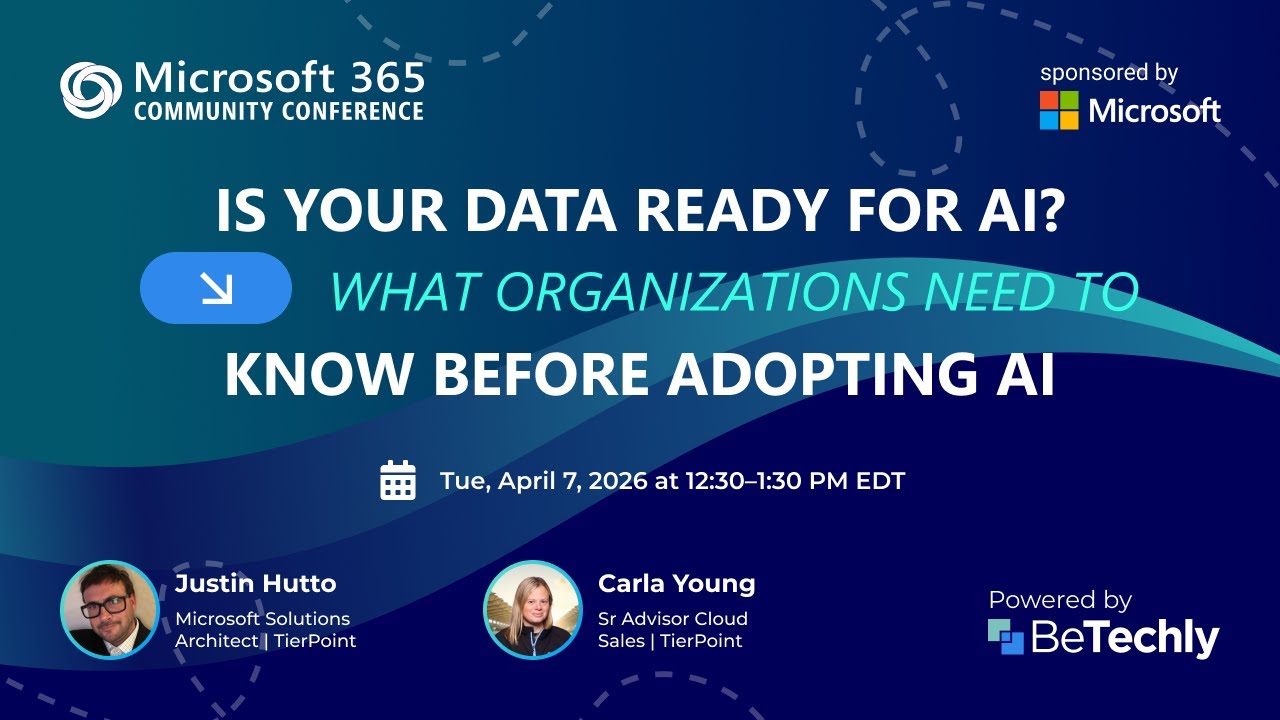 Microsoft 365
COMMUNITY CONFERENCE

sponsored by
Microsoft

IS YOUR DATA READY FOR AI?
WHAT ORGANIZATIONS NEED TO
KNOW BEFORE ADOPTING AI

Tue, April 7, 2026 at 12:30–1:30 PM EDT

Justin Hutto
Microsoft Solutions Architect | TierPoint

Carla Young
Sr Advisor Cloud Sales | TierPoint

Powered by
BeTechly